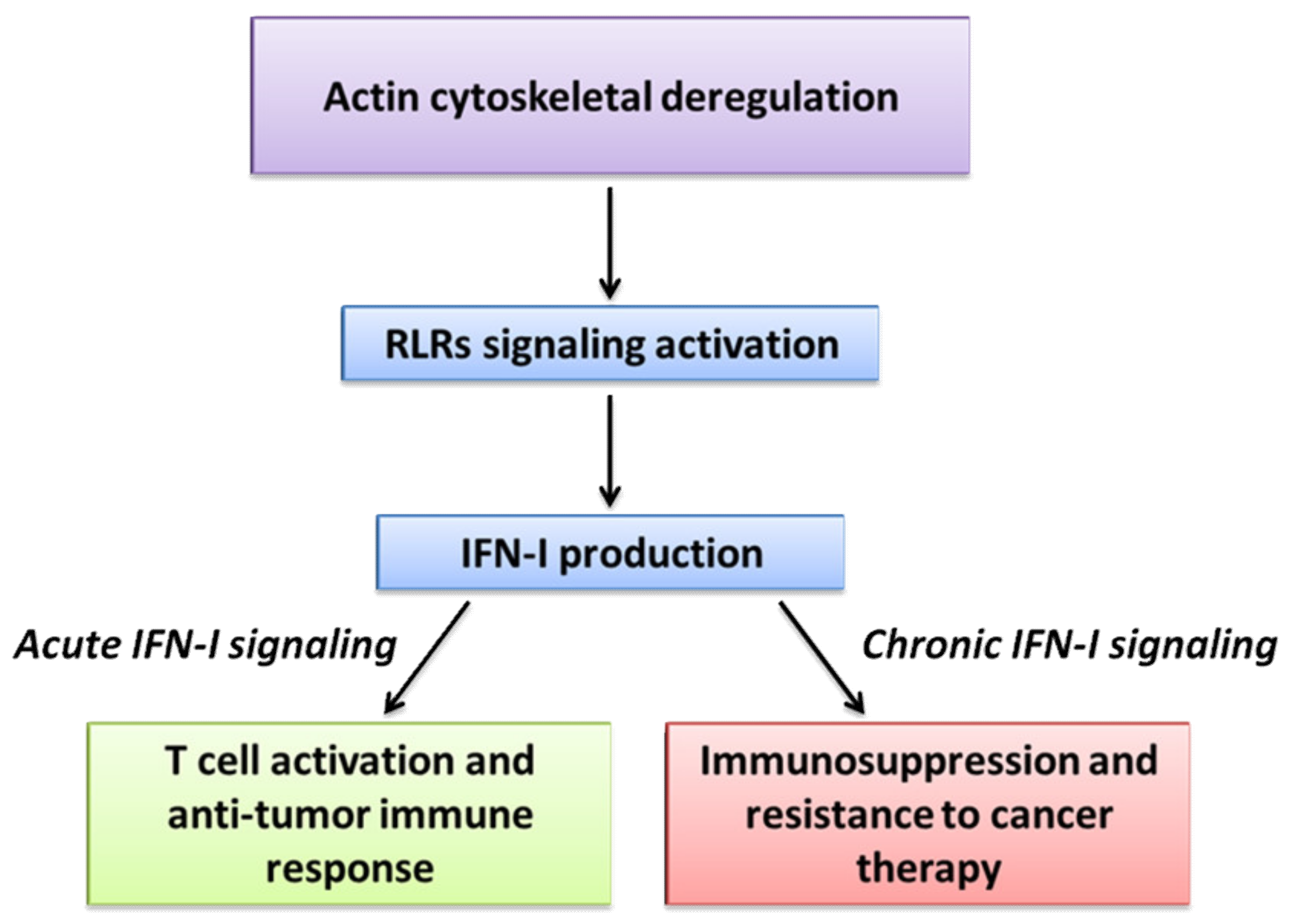 Actin cytoskeletal deregulation

RLRs signaling activation

IFN-I production

Acute IFN-I signaling

Chronic IFN-I signaling

T cell activation and anti-tumor immune response

Immunosuppression and resistance to cancer therapy